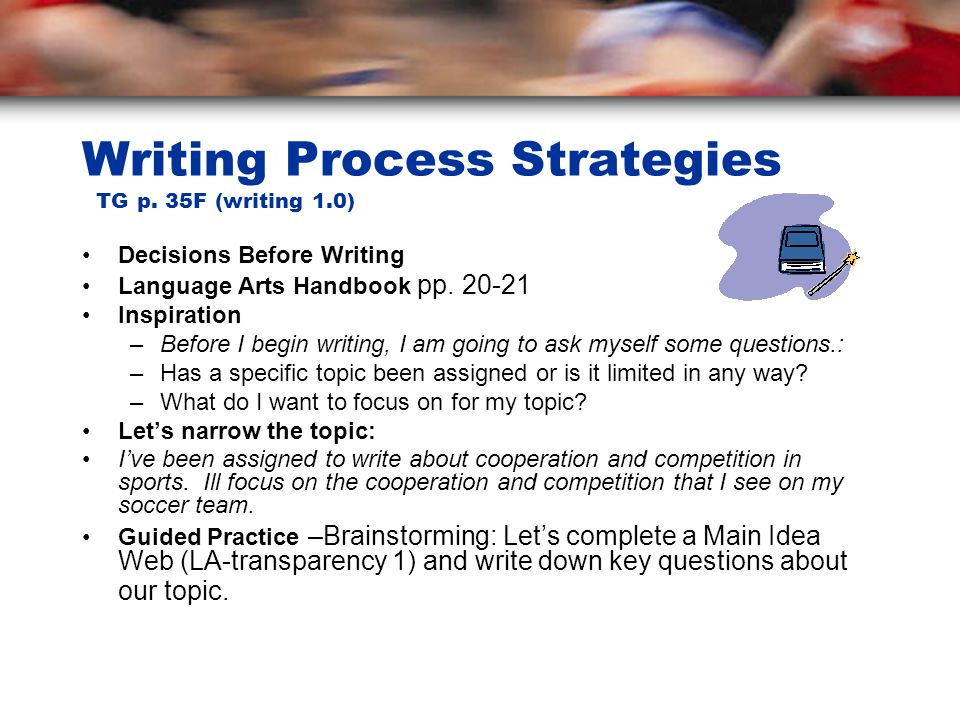 Writing Process Strategies
TG p. 35F (writing 1.0)

• Decisions Before Writing
• Language Arts Handbook pp. 20-21
• Inspiration
– Before I begin writing, I am going to ask myself some questions.:
– Has a specific topic been assigned or is it limited in any way?
– What do I want to focus on for my topic?
• Let's narrow the topic:
• I've been assigned to write about cooperation and competition in sports. Ill focus on the cooperation and competition that I see on my soccer team.
• Guided Practice –Brainstorming: Let's complete a Main Idea Web (LA-transparency 1) and write down key questions about our topic.